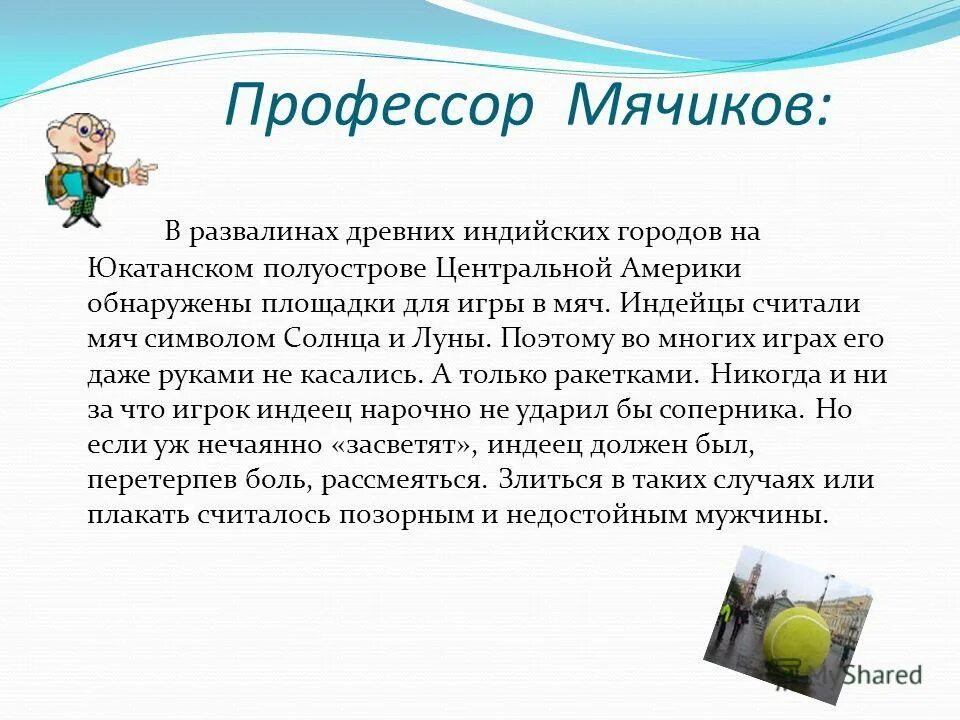 Профессор Мячиков:

В развалинах древних индийских городов на Юкатанском полуострове Центральной Америки обнаружены площадки для игры в мяч. Индейцы считали мяч символом Солнца и Луны. Поэтому во многих играх его даже руками не касались. А только ракетками. Никогда и ни за что игрок индеец нарочно не ударил бы соперника. Но если уж нечаянно «засветят», индеец должен был, перетерпев боль, рассмеяться. Злиться в таких случаях или плакать считалось позорным и недостойным мужчины.

MyShared